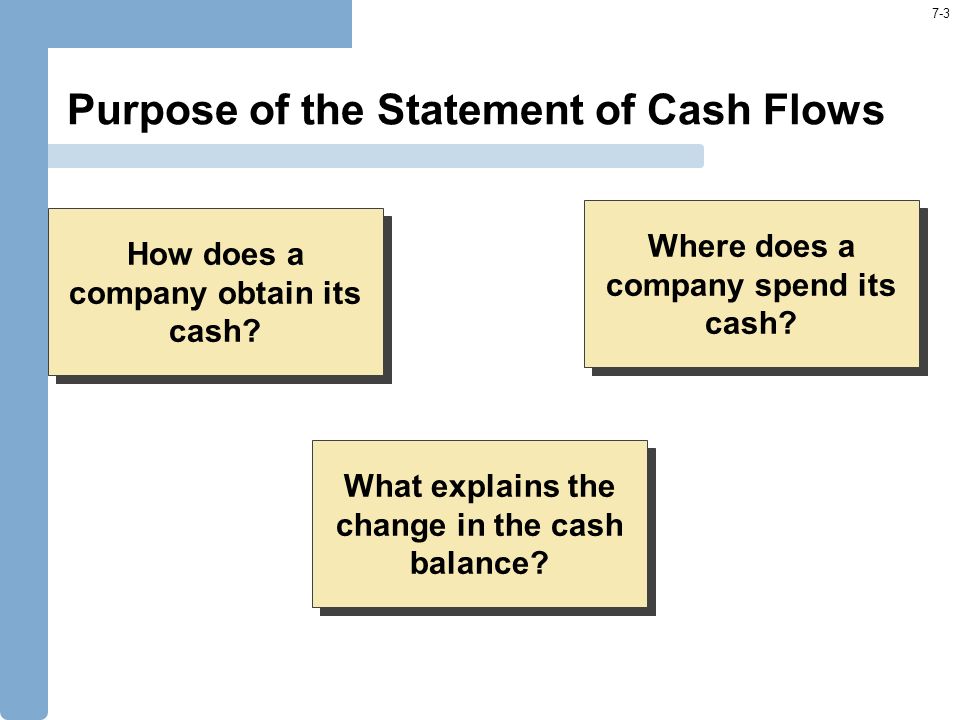 7-3

Purpose of the Statement of Cash Flows

How does a company obtain its cash?

Where does a company spend its cash?

What explains the change in the cash balance?